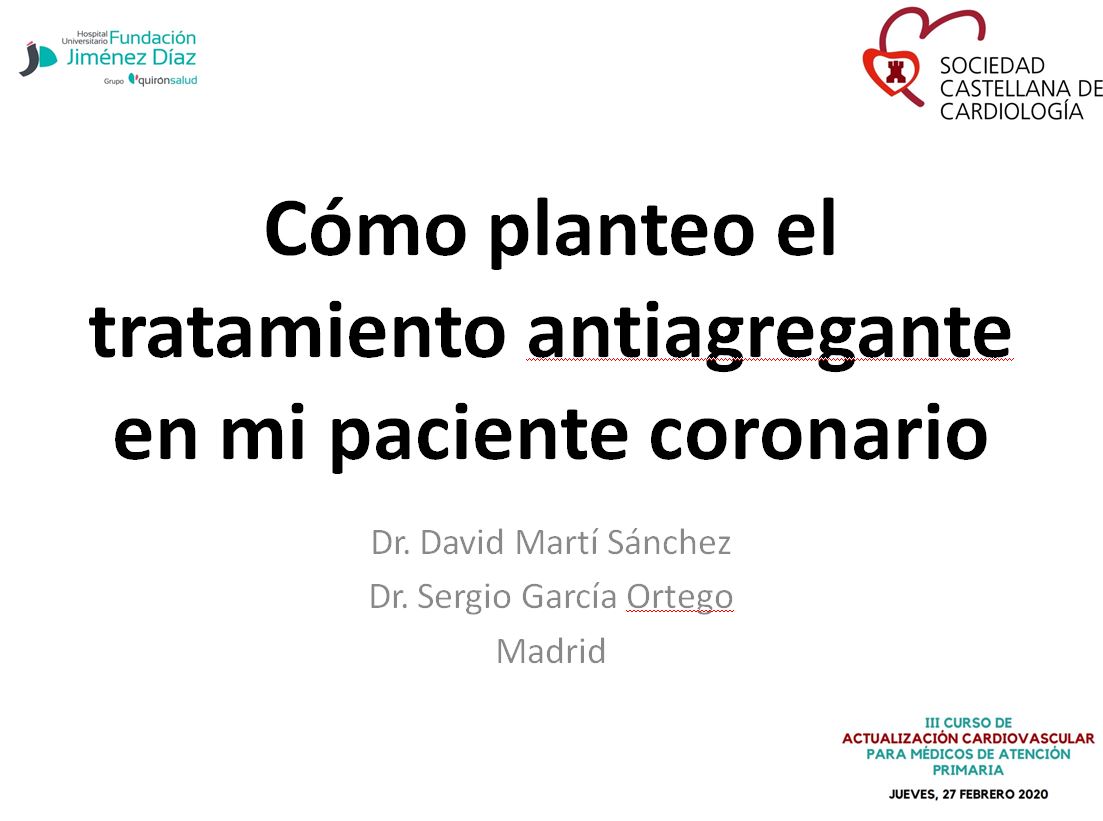 Hospital Universitario Fundación Jiménez Díaz
Grupo quirónsalud

SOCIEDAD CASTELLANA DE CARDIOLOGÍA

Cómo planteo el tratamiento antiagregante en mi paciente coronario

Dr. David Martí Sánchez
Dr. Sergio García Ortego
Madrid

III CURSO DE ACTUALIZACIÓN CARDIOVASCULAR PARA MÉDICOS DE ATENCIÓN PRIMARIA

JUEVES, 27 FEBRERO 2020